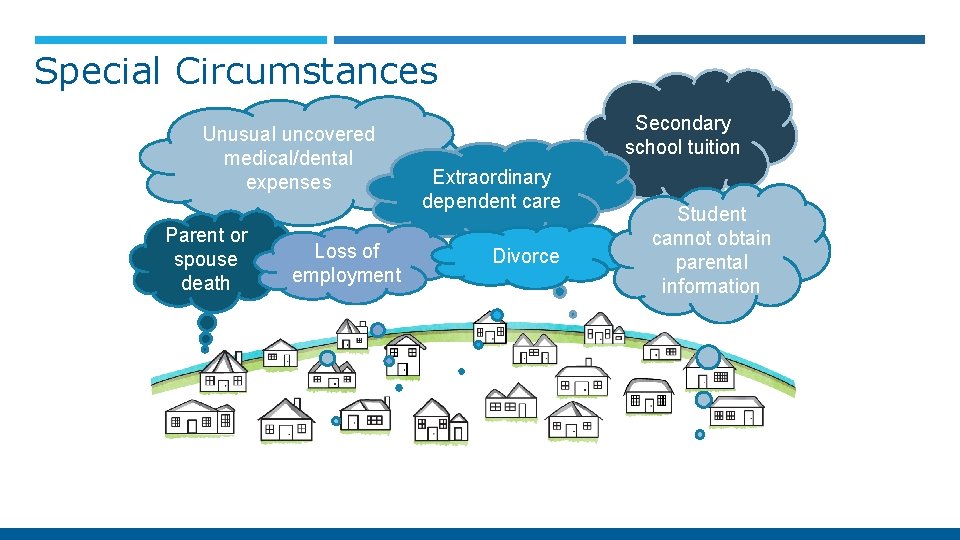 Special Circumstances

Unusual uncovered medical/dental expenses

Secondary school tuition

Extraordinary dependent care

Parent or spouse death

Loss of employment

Divorce

Student cannot obtain parental information